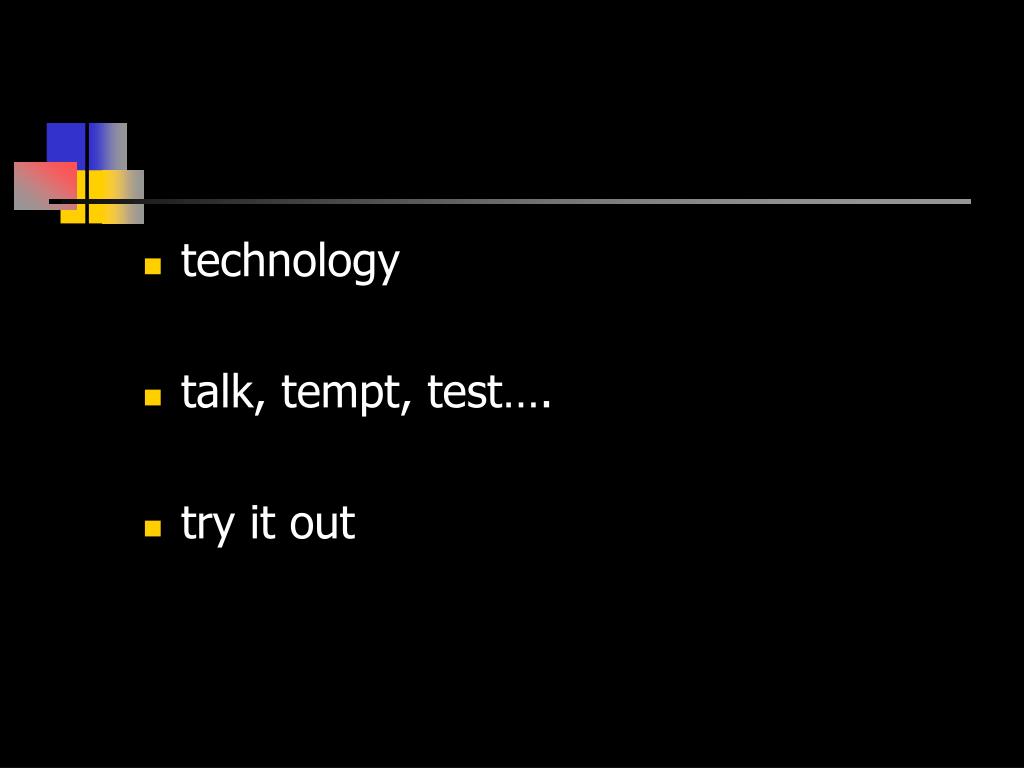 - technology
- talk, tempt, test….
- try it out